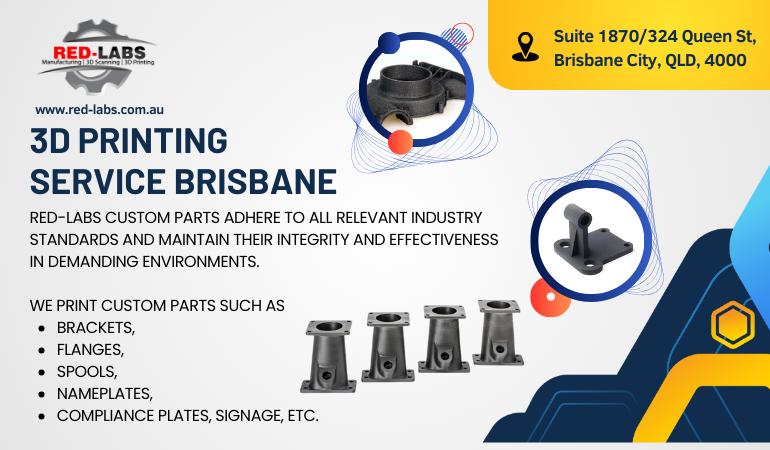 RED-LABS
Manufacturing | 3D Scanning | 3D Printing

www.red-labs.com.au

Suite 1870/324 Queen St, Brisbane City, QLD, 4000

3D PRINTING SERVICE BRISBANE

RED-LABS CUSTOM PARTS ADHERE TO ALL RELEVANT INDUSTRY STANDARDS AND MAINTAIN THEIR INTEGRITY AND EFFECTIVENESS IN DEMANDING ENVIRONMENTS.

WE PRINT CUSTOM PARTS SUCH AS
- BRACKETS,
- FLANGES,
- SPOOLS,
- NAMEPLATES,
- COMPLIANCE PLATES, SIGNAGE, ETC.